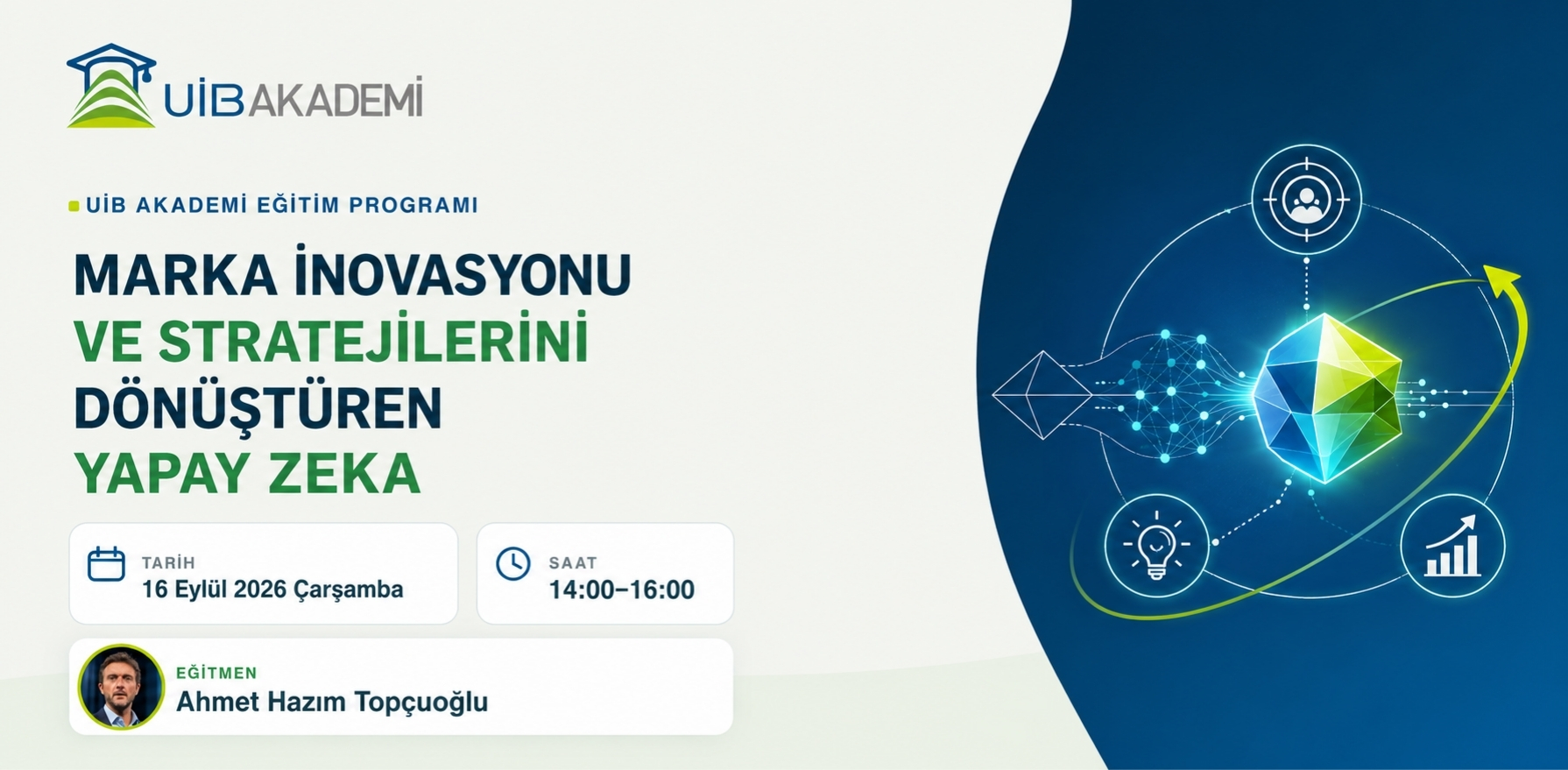 UİB AKADEMİ

UİB AKADEMİ EĞİTİM PROGRAMI

MARKA İNOVASYONU VE STRATEJİLERİNİ DÖNÜŞTÜREN YAPAY ZEKA

TARİH
16 Eylül 2026 Çarşamba

SAAT
14:00–16:00

EĞİTMEN
Ahmet Hazım Topçuoğlu